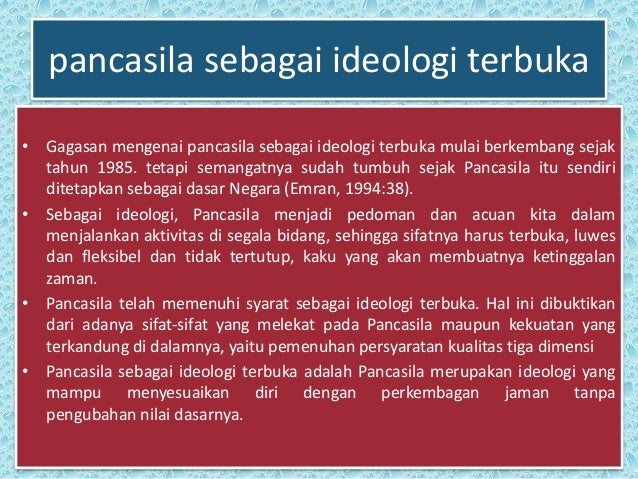 pancasila sebagai ideologi terbuka

• Gagasan mengenai pancasila sebagai ideologi terbuka mulai berkembang sejak tahun 1985. tetapi semangatnya sudah tumbuh sejak Pancasila itu sendiri ditetapkan sebagai dasar Negara (Emran, 1994:38).

• Sebagai ideologi, Pancasila menjadi pedoman dan acuan kita dalam menjalankan aktivitas di segala bidang, sehingga sifatnya harus terbuka, luwes dan fleksibel dan tidak tertutup, kaku yang akan membuatnya ketinggalan zaman.

• Pancasila telah memenuhi syarat sebagai ideologi terbuka. Hal ini dibuktikan dari adanya sifat-sifat yang melekat pada Pancasila maupun kekuatan yang terkandung di dalamnya, yaitu pemenuhan persyaratan kualitas tiga dimensi

• Pancasila sebagai ideologi terbuka adalah Pancasila merupakan ideologi yang mampu menyesuaikan diri dengan perkembagan jaman tanpa pengubahan nilai dasarnya.